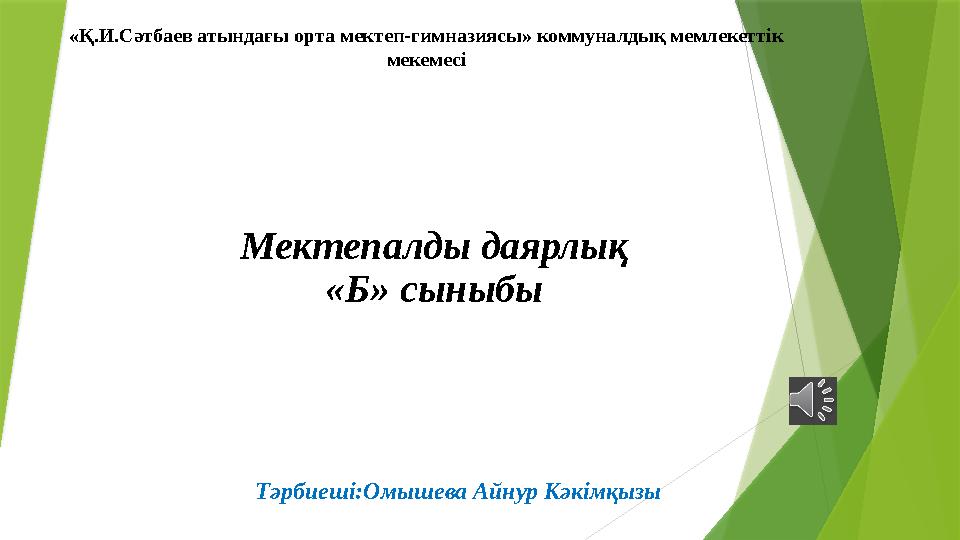 «Қ.И.Сәтбаев атындағы орта мектеп-гимназиясы» коммуналдық мемлекеттік мекемесі

Мектепалды даярлық
«Б» сыныбы

Тәрбиеші:Омышева Айнур Кәкімқызы